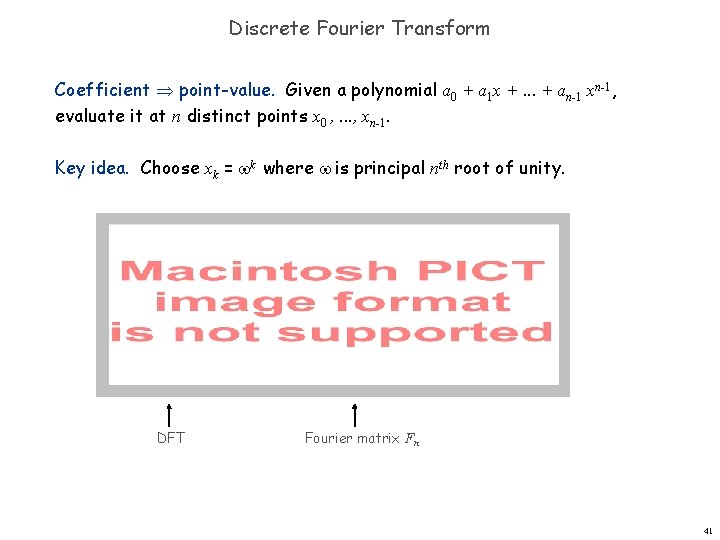 Discrete Fourier Transform

Coefficient $\Rightarrow$ point-value. Given a polynomial $a_0 + a_1 x + ... + a_{n-1} x^{n-1}$, evaluate it at $n$ distinct points $x_0, ..., x_{n-1}$.

Key idea. Choose $x_k = \omega^k$ where $\omega$ is principal $n^{th}$ root of unity.

Macintosh PICT image format is not supported

DFT

Fourier matrix $F_n$

41